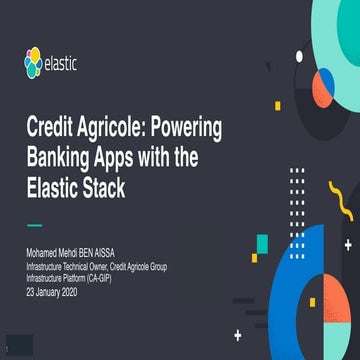 elastic

Credit Agricole: Powering Banking Apps with the Elastic Stack

Mohamed Mehdi BEN AISSA
Infrastructure Technical Owner, Credit Agricole Group Infrastructure Platform (CA-GIP)
23 January 2020

1